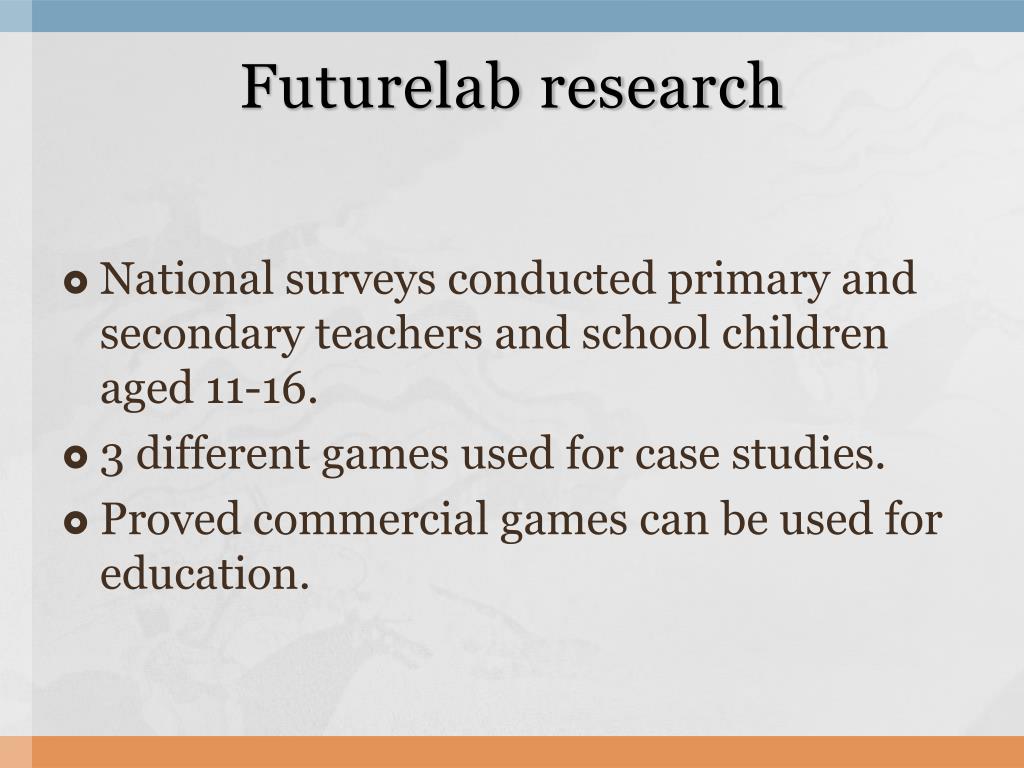 Futurelab research

National surveys conducted primary and secondary teachers and school children aged 11-16.

3 different games used for case studies.

Proved commercial games can be used for education.